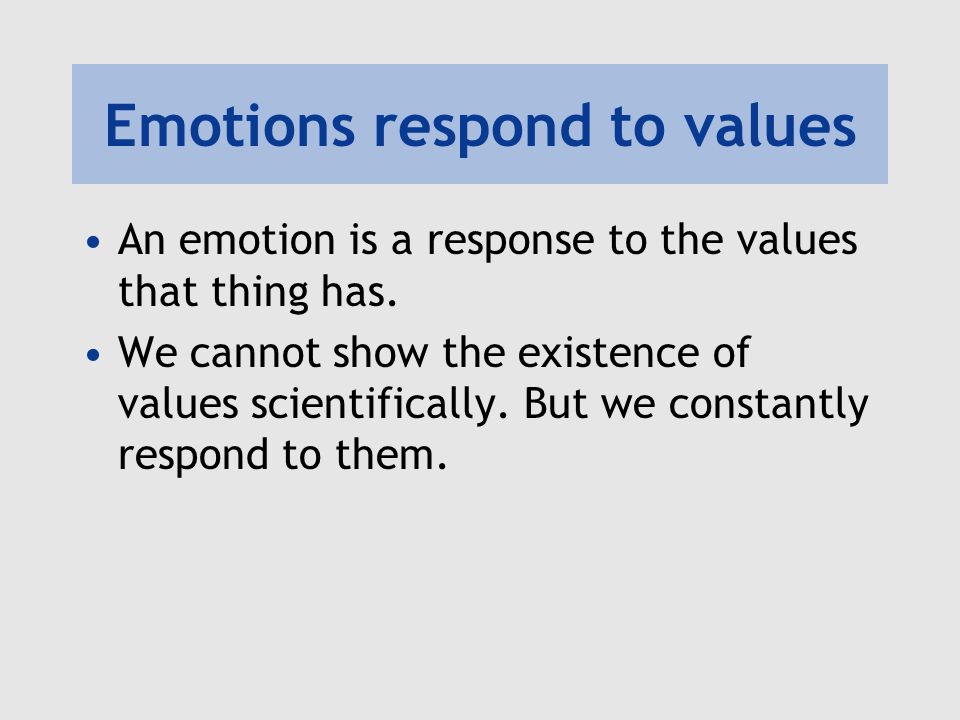 Emotions respond to values

• An emotion is a response to the values that thing has.

• We cannot show the existence of values scientifically. But we constantly respond to them.